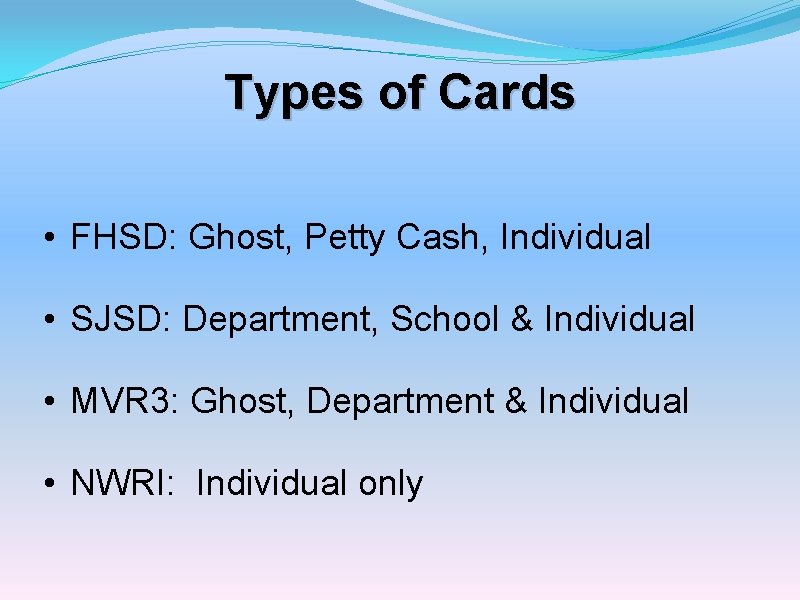 Types of Cards

• FHSD: Ghost, Petty Cash, Individual

• SJSD: Department, School & Individual

• MVR3: Ghost, Department & Individual

• NWRI:  Individual only